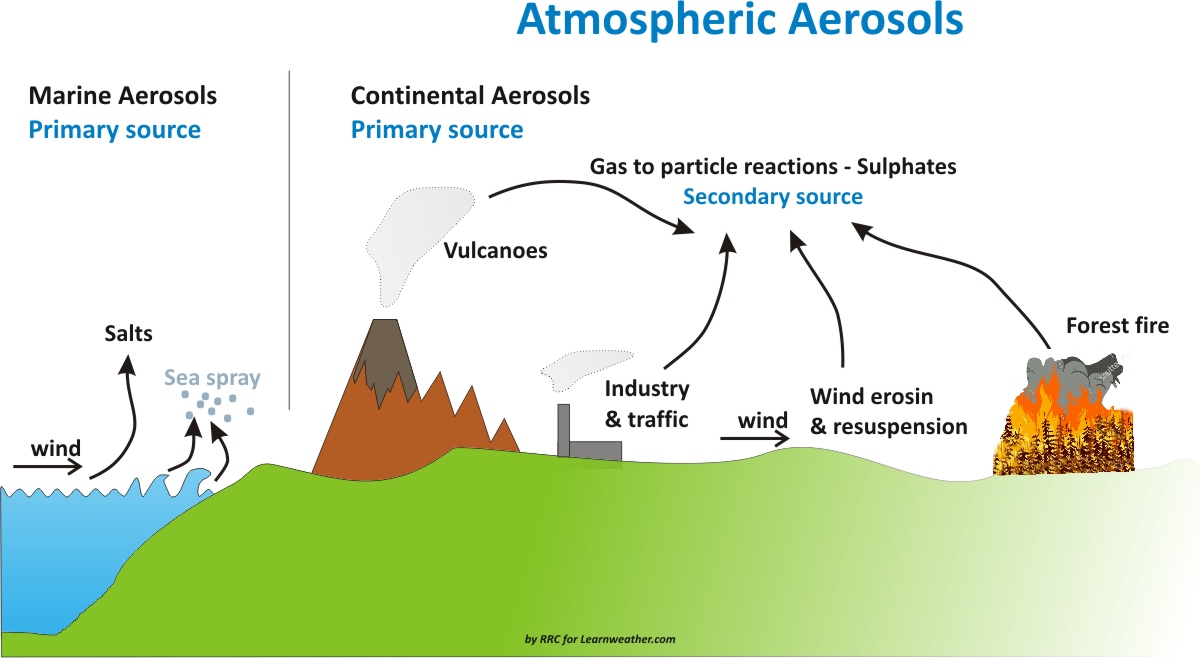 Atmospheric Aerosols

Marine Aerosols
Primary source

Continental Aerosols
Primary source

Gas to particle reactions - Sulphates
Secondary source

Vulcanoes

Salts

Sea spray

wind

Industry & traffic

wind

Wind erosin & resuspension

Forest fire

by RRC for Learnweather.com